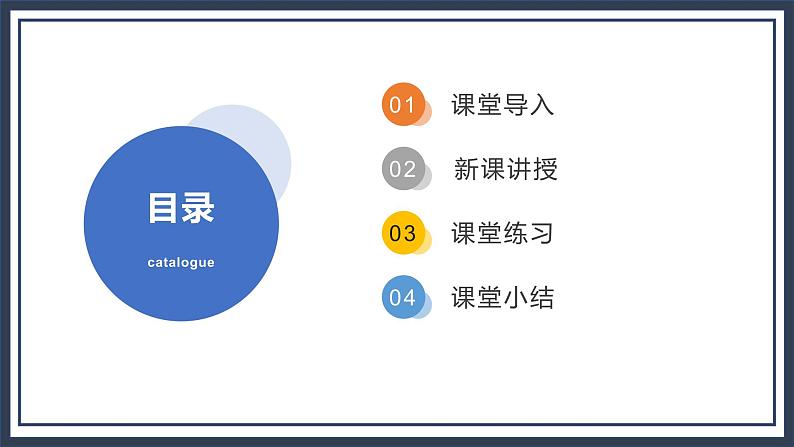 目录

catalogue

01 课堂导入

02 新课讲授

03 课堂练习

04 课堂小结